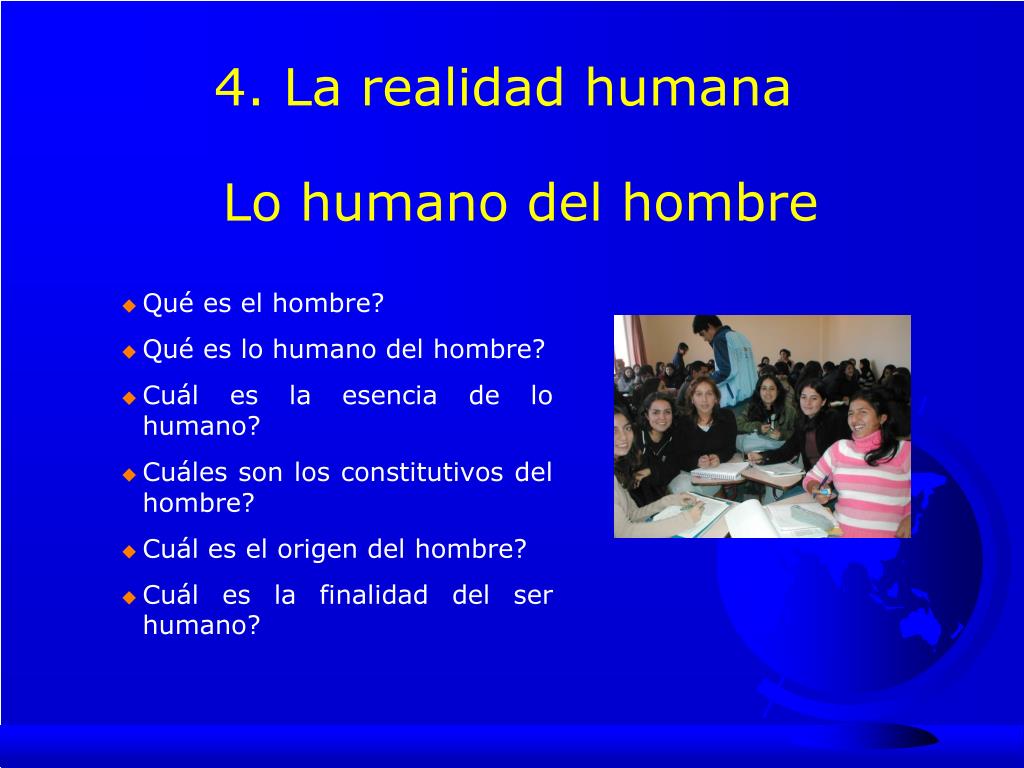 4. La realidad humana

Lo humano del hombre

• Qué es el hombre?
• Qué es lo humano del hombre?
• Cuál es la esencia de lo humano?
• Cuáles son los constitutivos del hombre?
• Cuál es el origen del hombre?
• Cuál es la finalidad del ser humano?